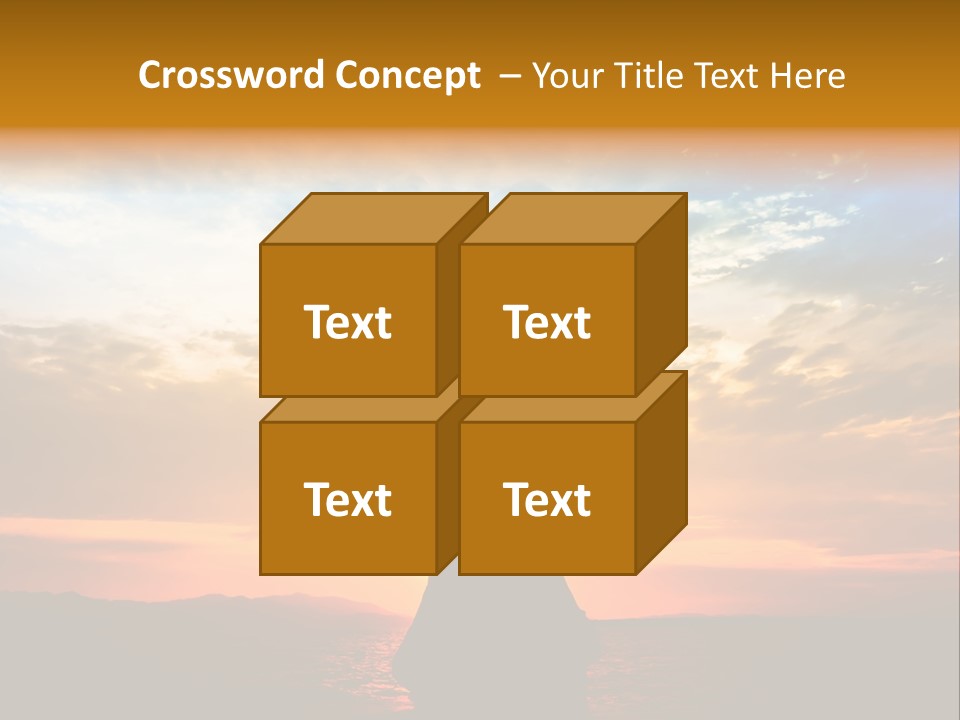 Crossword Concept – Your Title Text Here

Text

Text

Text

Text